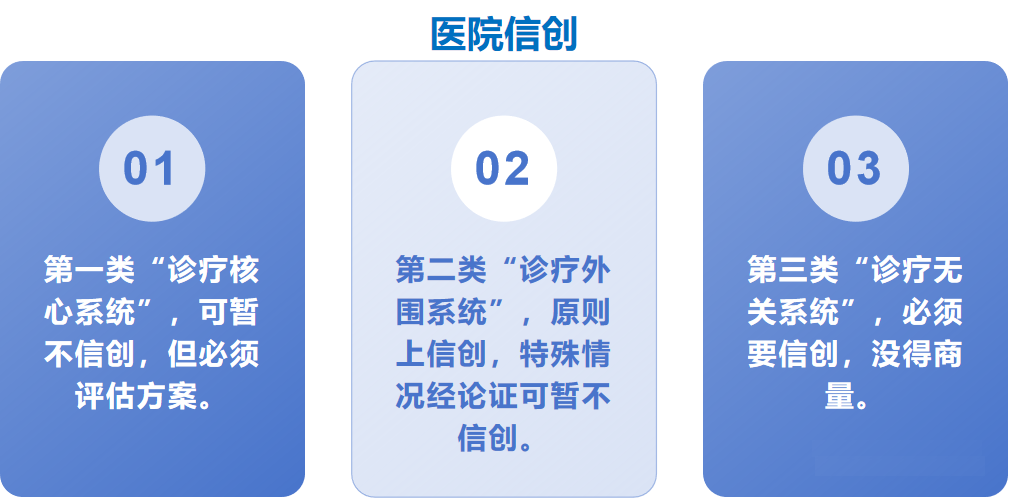 医院信创

01

第一类“诊疗核心系统”，可暂不信创，但必须评估方案。

02

第二类“诊疗外围系统”，原则上信创，特殊情况经论证可暂不信创。

03

第三类“诊疗无关系统”，必须要信创，没得商量。